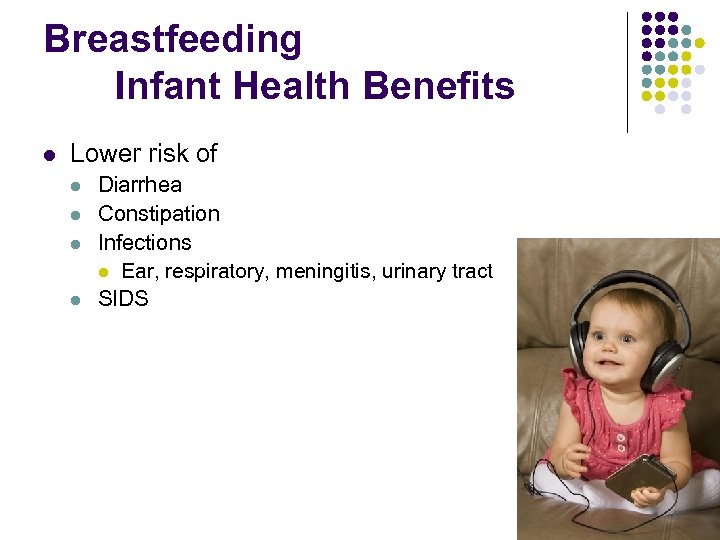 Breastfeeding
Infant Health Benefits

- Lower risk of
  - Diarrhea
  - Constipation
  - Infections
    - Ear, respiratory, meningitis, urinary tract
  - SIDS